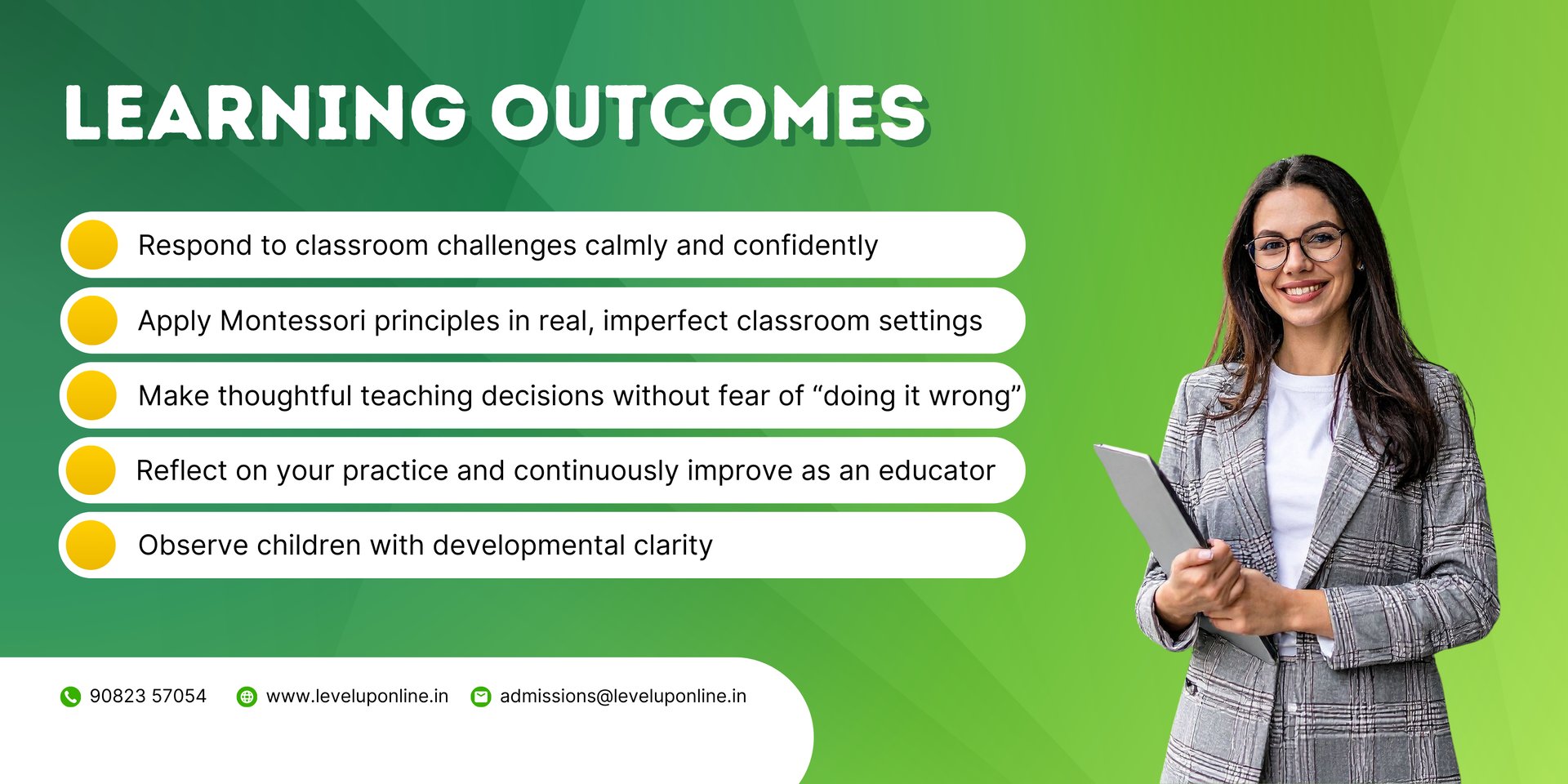 LEARNING OUTCOMES

Respond to classroom challenges calmly and confidently

Apply Montessori principles in real, imperfect classroom settings

Make thoughtful teaching decisions without fear of “doing it wrong”

Reflect on your practice and continuously improve as an educator

Observe children with developmental clarity

90823 57054 www.leveluponline.in admissions@leveluponline.in